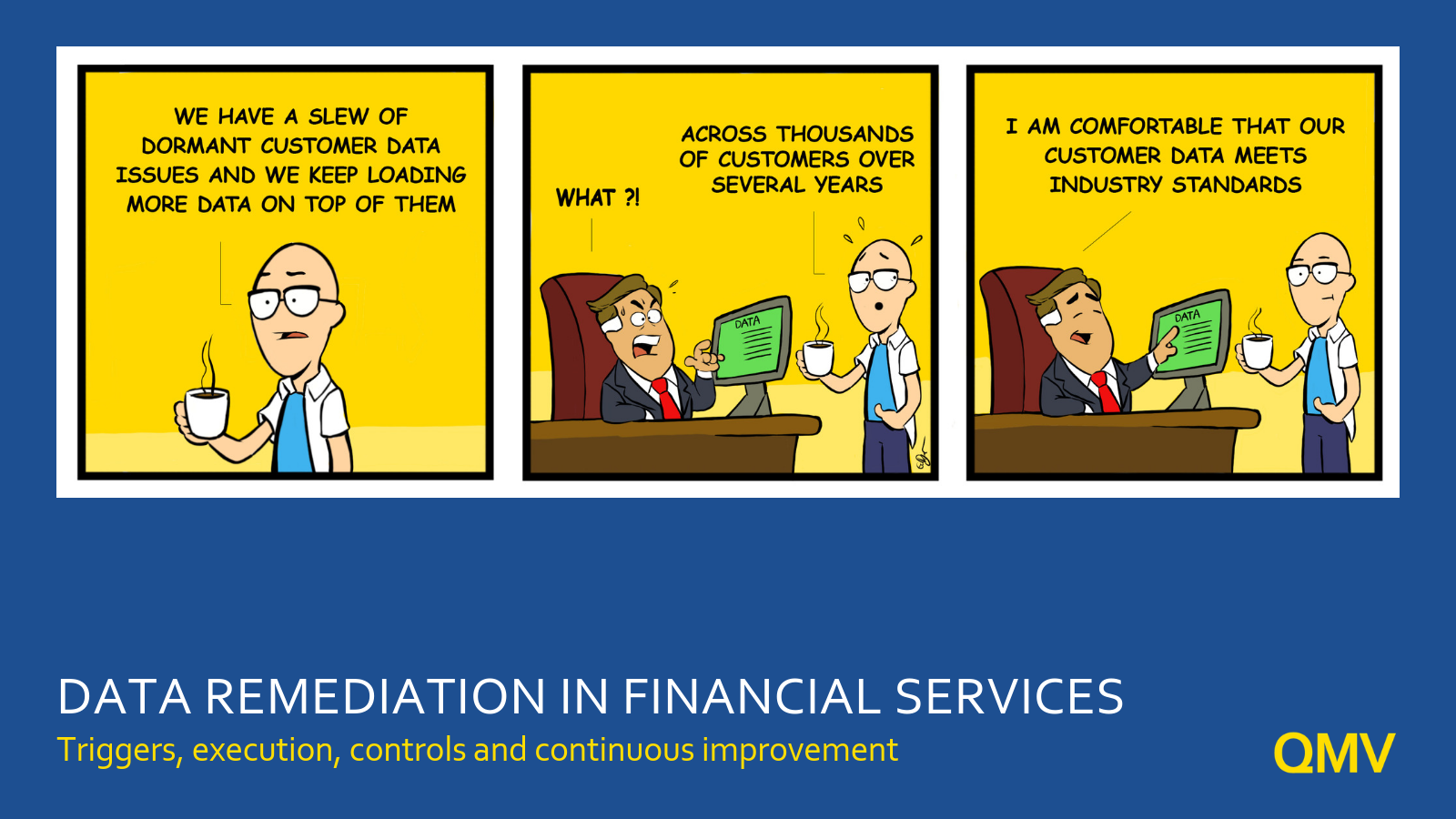 WE HAVE A SLEW OF DORMANT CUSTOMER DATA ISSUES AND WE KEEP LOADING MORE DATA ON TOP OF THEM

WHAT ?!

ACROSS THOUSANDS OF CUSTOMERS OVER SEVERAL YEARS

DATA

I AM COMFORTABLE THAT OUR CUSTOMER DATA MEETS INDUSTRY STANDARDS

DATA

DATA REMEDIATION IN FINANCIAL SERVICES

Triggers, execution, controls and continuous improvement

QMV